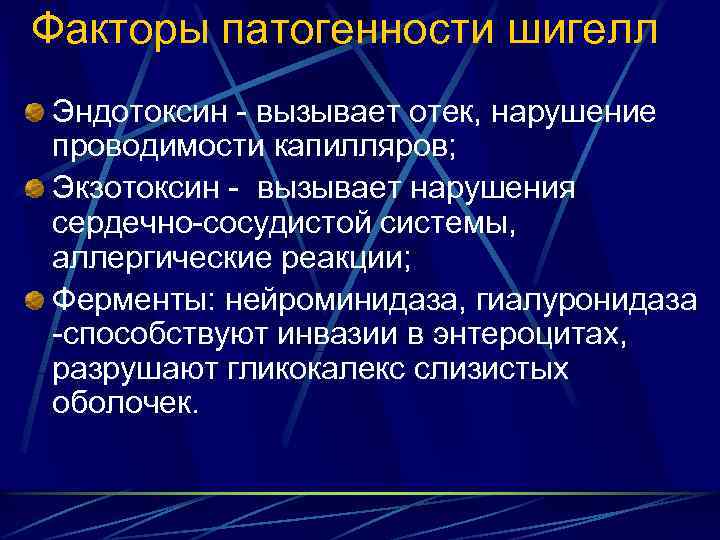 Факторы патогенности шигелл

Эндотоксин - вызывает отек, нарушение проводимости капилляров;

Экзотоксин - вызывает нарушения сердечно-сосудистой системы, аллергические реакции;

Ферменты: нейроминидаза, гиалуронидаза -способствуют инвазии в энтероцитах, разрушают гликокалекс слизистых оболочек.